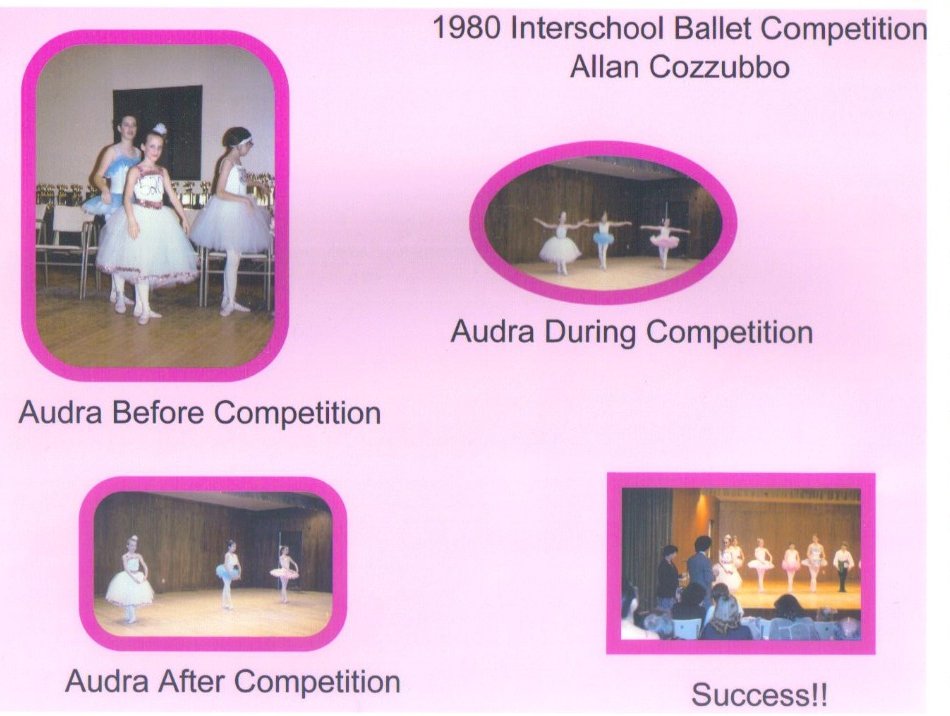 1980 Interschool Ballet Competition
Allan Cozzubbo

Audra Before Competition

Audra During Competition

Audra After Competition

Success!!